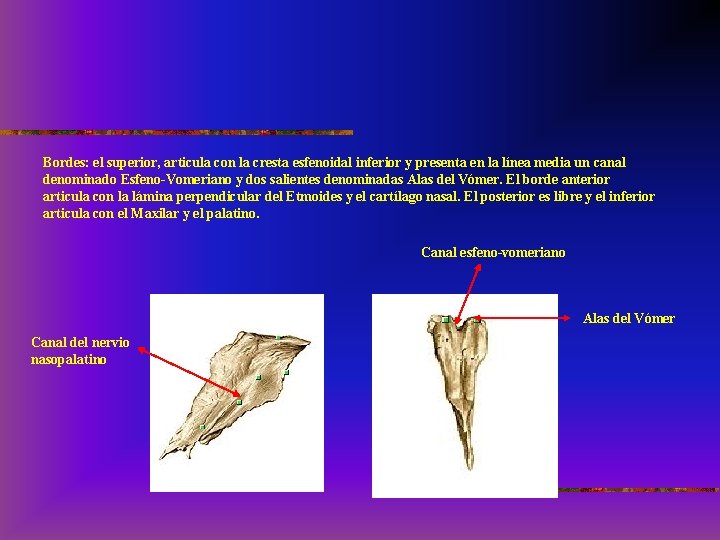 Bordes: el superior, articula con la cresta esfenoidal inferior y presenta en la línea media un canal denominado Esfeno-Vomeriano y dos salientes denominadas Alas del Vómer. El borde anterior articula con la lámina perpendicular del Etmoides y el cartílago nasal. El posterior es libre y el inferior articula con el Maxilar y el palatino.

Canal esfeno-vomeriano

Alas del Vómer

Canal del nervio nasopalatino